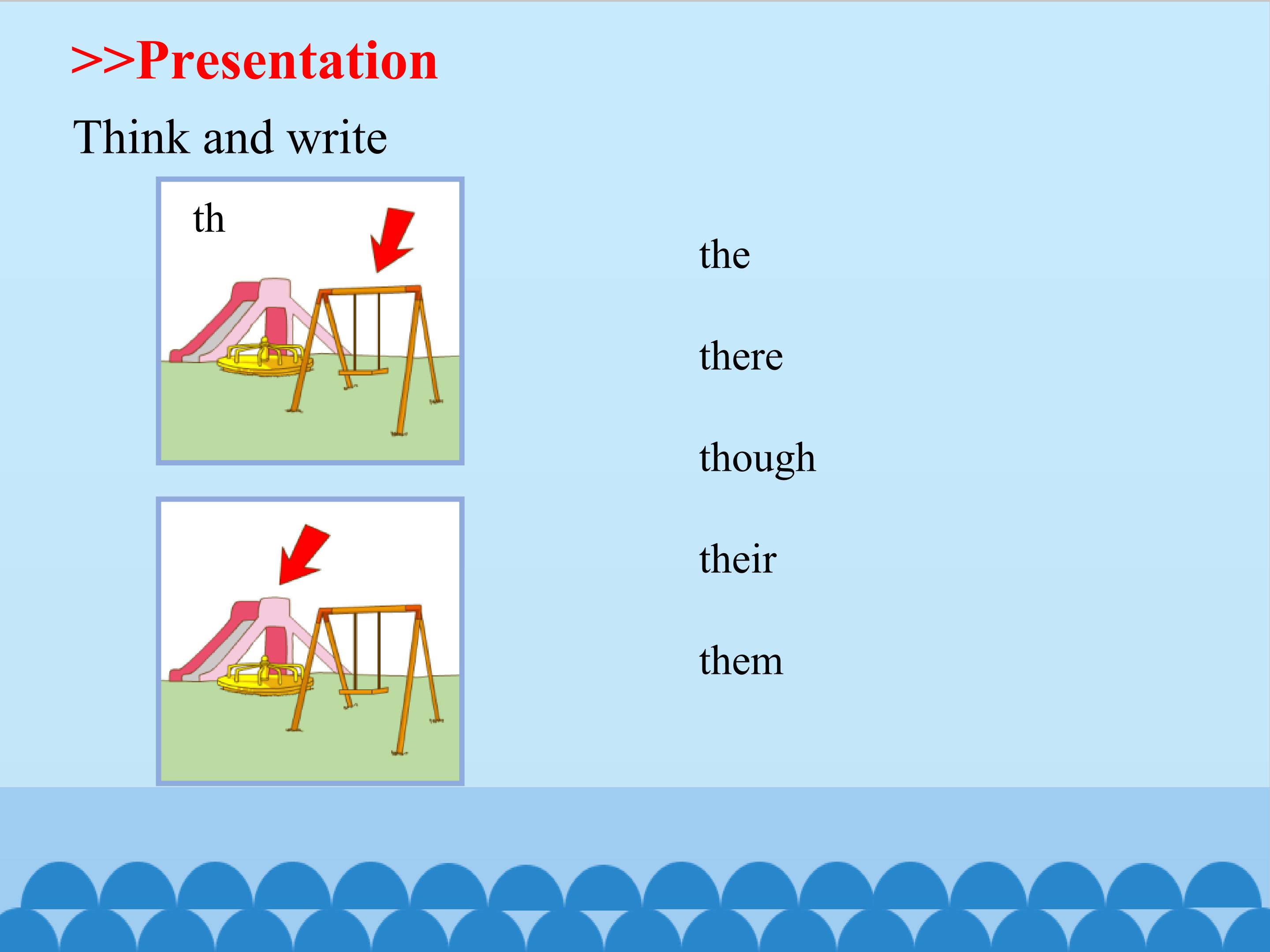 >>Presentation

Think and write

th

the

there

though

their

them